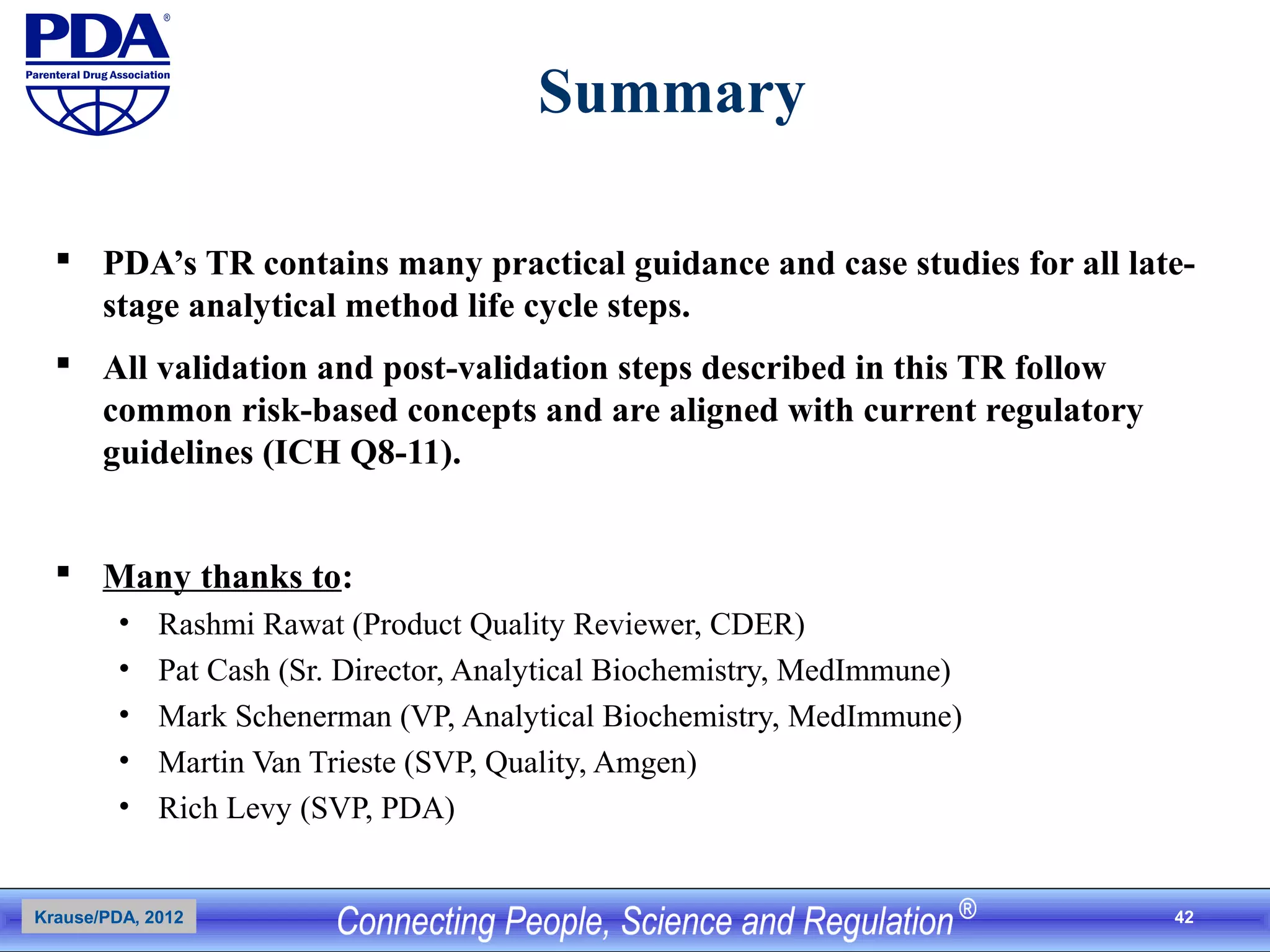 PDA®
Parenteral Drug Association

Summary

▪ PDA's TR contains many practical guidance and case studies for all late-stage analytical method life cycle steps.

▪ All validation and post-validation steps described in this TR follow common risk-based concepts and are aligned with current regulatory guidelines (ICH Q8-11).

▪ Many thanks to:
• Rashmi Rawat (Product Quality Reviewer, CDER)
• Pat Cash (Sr. Director, Analytical Biochemistry, MedImmune)
• Mark Schenerman (VP, Analytical Biochemistry, MedImmune)
• Martin Van Trieste (SVP, Quality, Amgen)
• Rich Levy (SVP, PDA)

Krause/PDA, 2012

Connecting People, Science and Regulation®

42